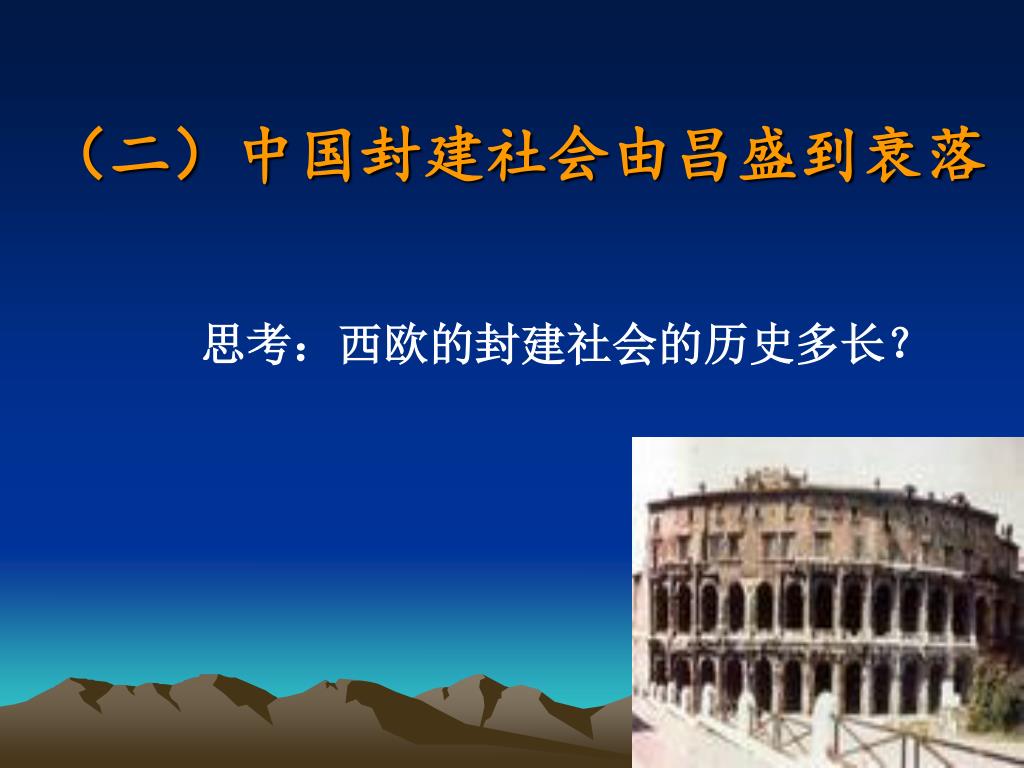 （二）中国封建社会由昌盛到衰落

思考：西欧的封建社会的历史多长？